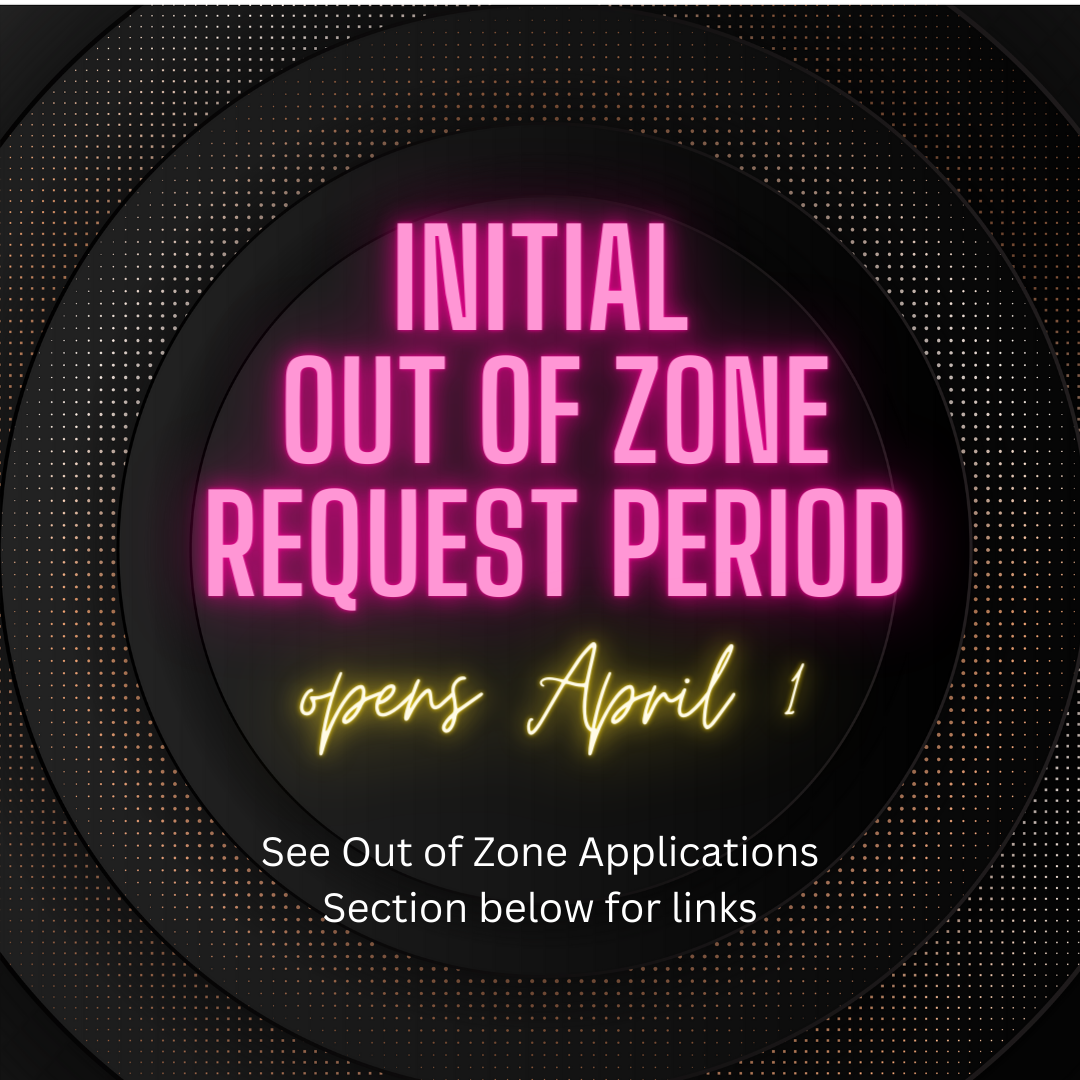 INITIAL
OUT OF ZONE
REQUEST PERIOD

opens April 1

See Out of Zone Applications Section below for links